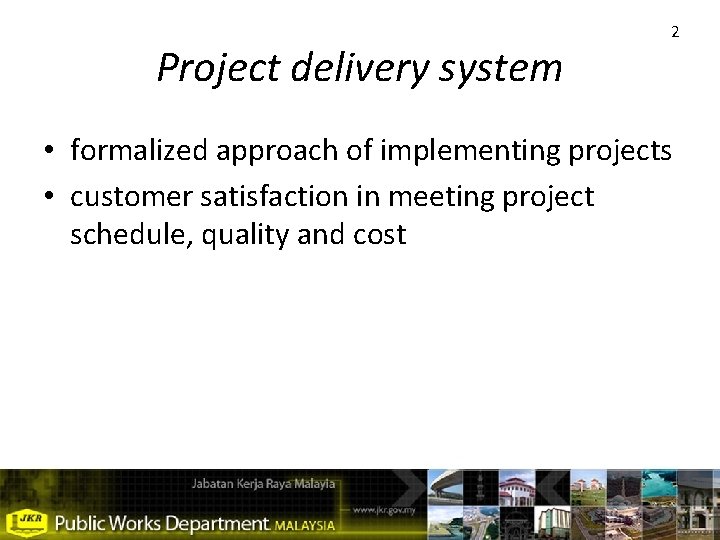 2

Project delivery system

• formalized approach of implementing projects
• customer satisfaction in meeting project schedule, quality and cost

Jabatan Kerja Raya Malayia

www.jkr.gov.my

JKR Public Works Department MALAYSIA